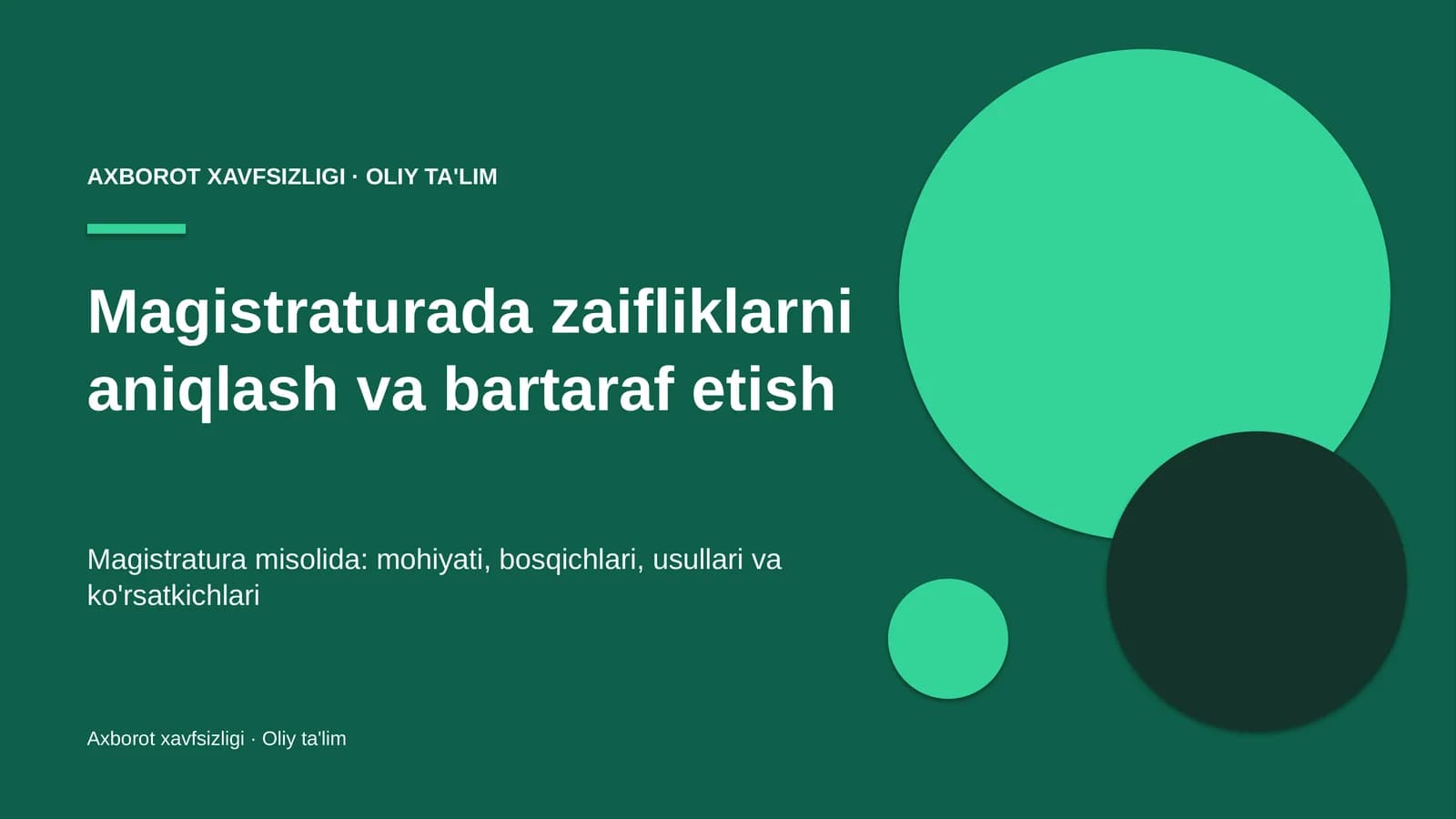 AXBOROT XAVFSIZLIGI · OLIY TA'LIM

Magistraturada zaifliklarni aniqlash va bartaraf etish

Magistratura misolida: mohiyati, bosqichlari, usullari va ko'rsatkichlari

Axborot xavfsizligi · Oliy ta'lim